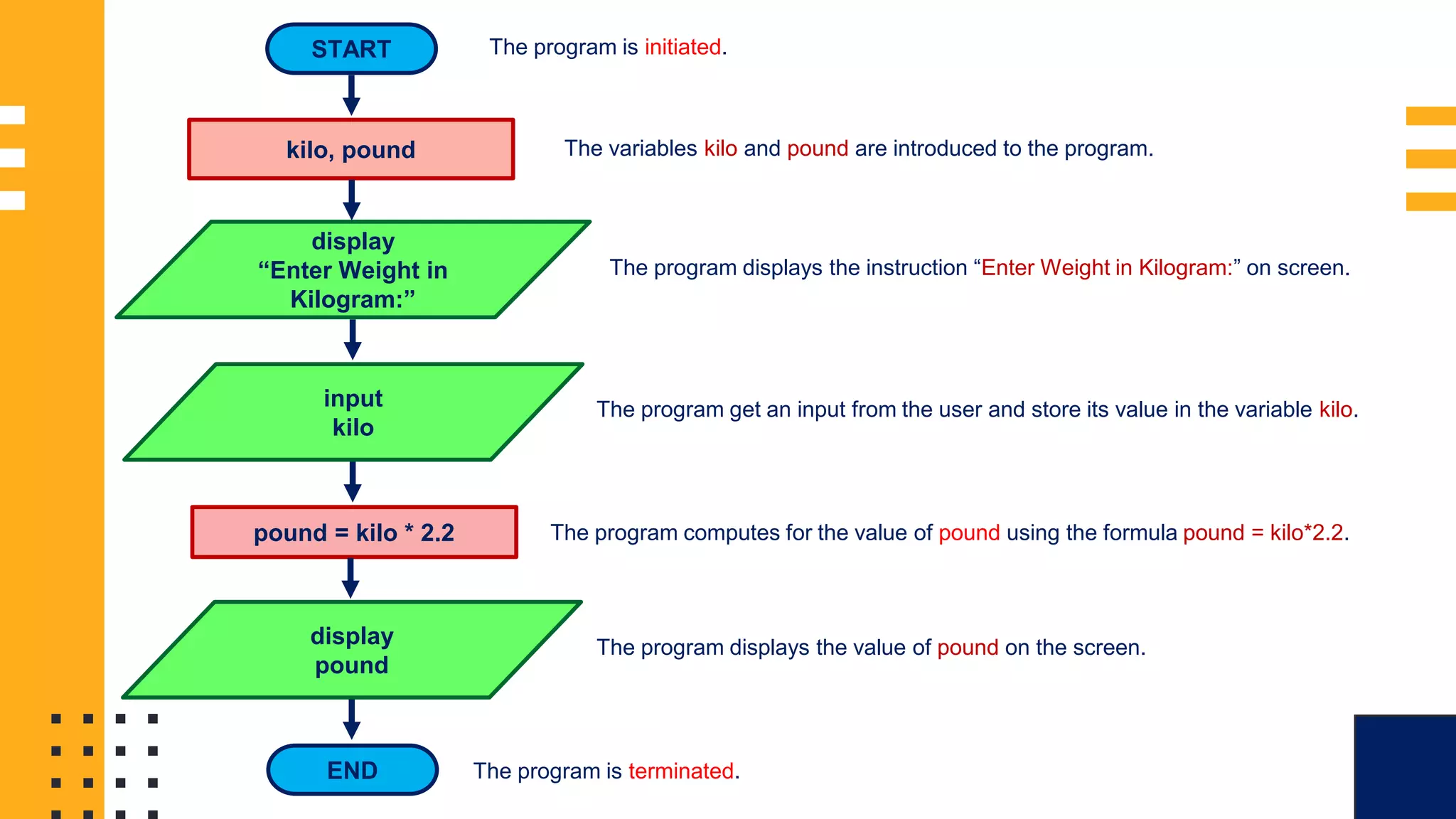 START

The program is initiated.

kilo, pound

The variables kilo and pound are introduced to the program.

display “Enter Weight in Kilogram:”

The program displays the instruction “Enter Weight in Kilogram:” on screen.

input kilo

The program get an input from the user and store its value in the variable kilo.

pound = kilo * 2.2

The program computes for the value of pound using the formula pound = kilo*2.2.

display pound

The program displays the value of pound on the screen.

END

The program is terminated.